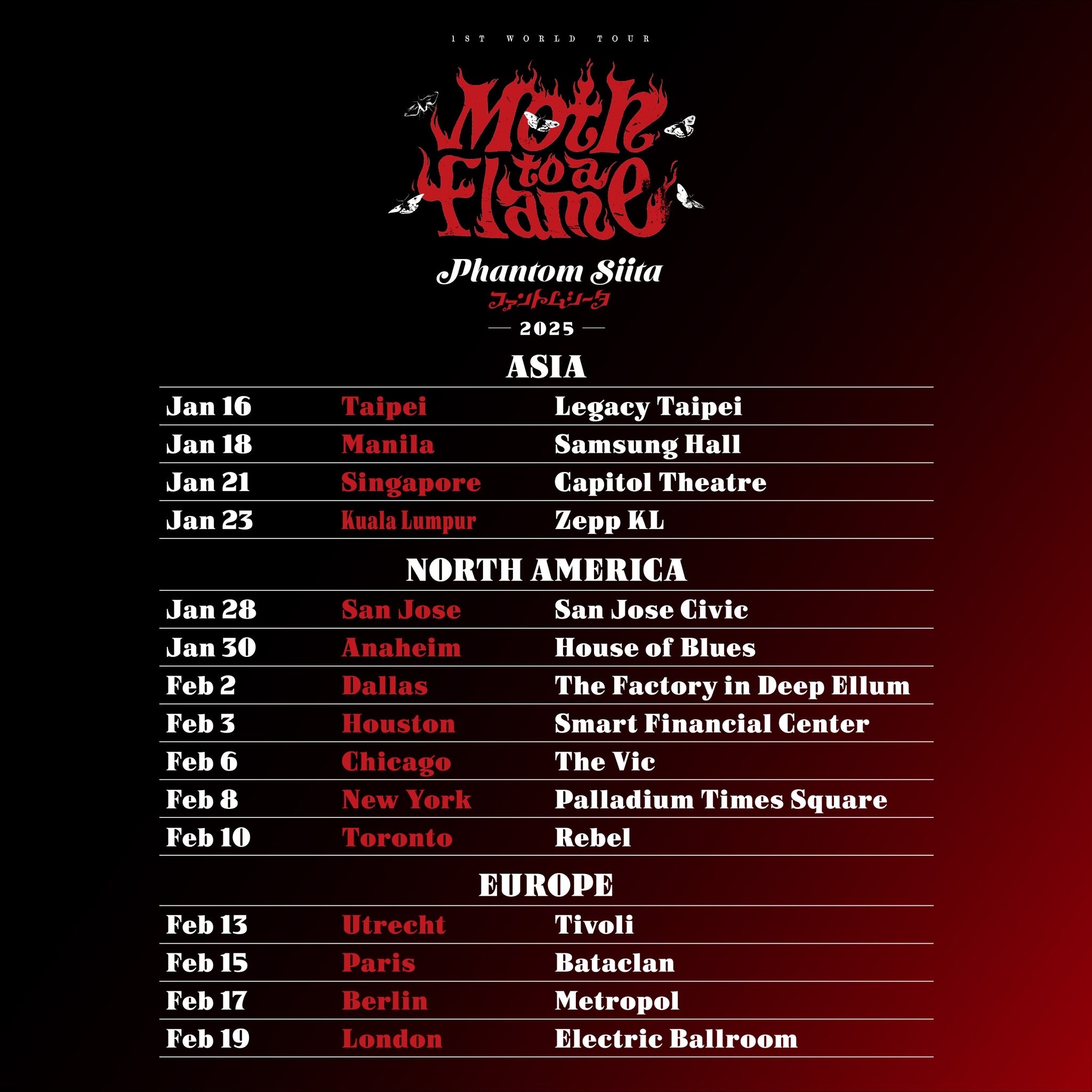 1ST WORLD TOUR

Moth to a Flame

Phantom Siita
ファントムシータ

2025

ASIA

| Jan 16 | Taipei | Legacy Taipei |
|---|---|---|
| Jan 18 | Manila | Samsung Hall |
| Jan 21 | Singapore | Capitol Theatre |
| Jan 23 | Kuala Lumpur | Zepp KL |

NORTH AMERICA

| Jan 28 | San Jose | San Jose Civic |
|---|---|---|
| Jan 30 | Anaheim | House of Blues |
| Feb 2 | Dallas | The Factory in Deep Ellum |
| Feb 3 | Houston | Smart Financial Center |
| Feb 6 | Chicago | The Vic |
| Feb 8 | New York | Palladium Times Square |
| Feb 10 | Toronto | Rebel |

EUROPE

| Feb 13 | Utrecht | Tivoli |
|---|---|---|
| Feb 15 | Paris | Bataclan |
| Feb 17 | Berlin | Metropol |
| Feb 19 | London | Electric Ballroom |